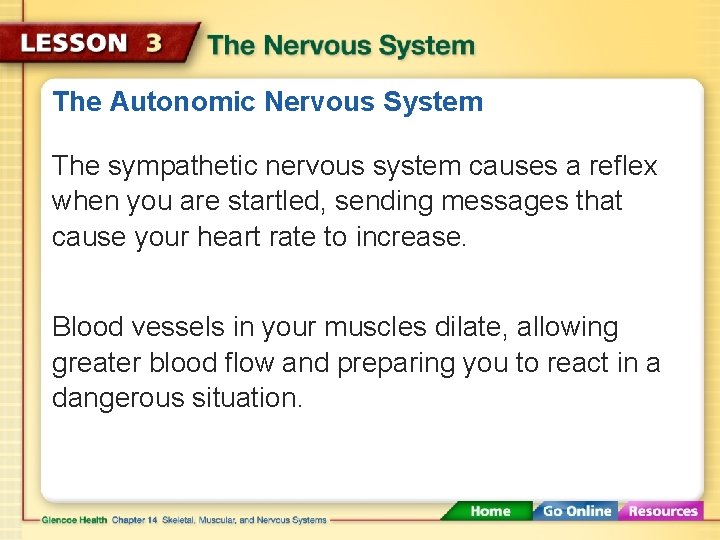 LESSON 3 The Nervous System

The Autonomic Nervous System

The sympathetic nervous system causes a reflex when you are startled, sending messages that cause your heart rate to increase.

Blood vessels in your muscles dilate, allowing greater blood flow and preparing you to react in a dangerous situation.

Glencoe Health Chapter 14 Skeletal, Muscular, and Nervous Systems

Home Go Online Resources